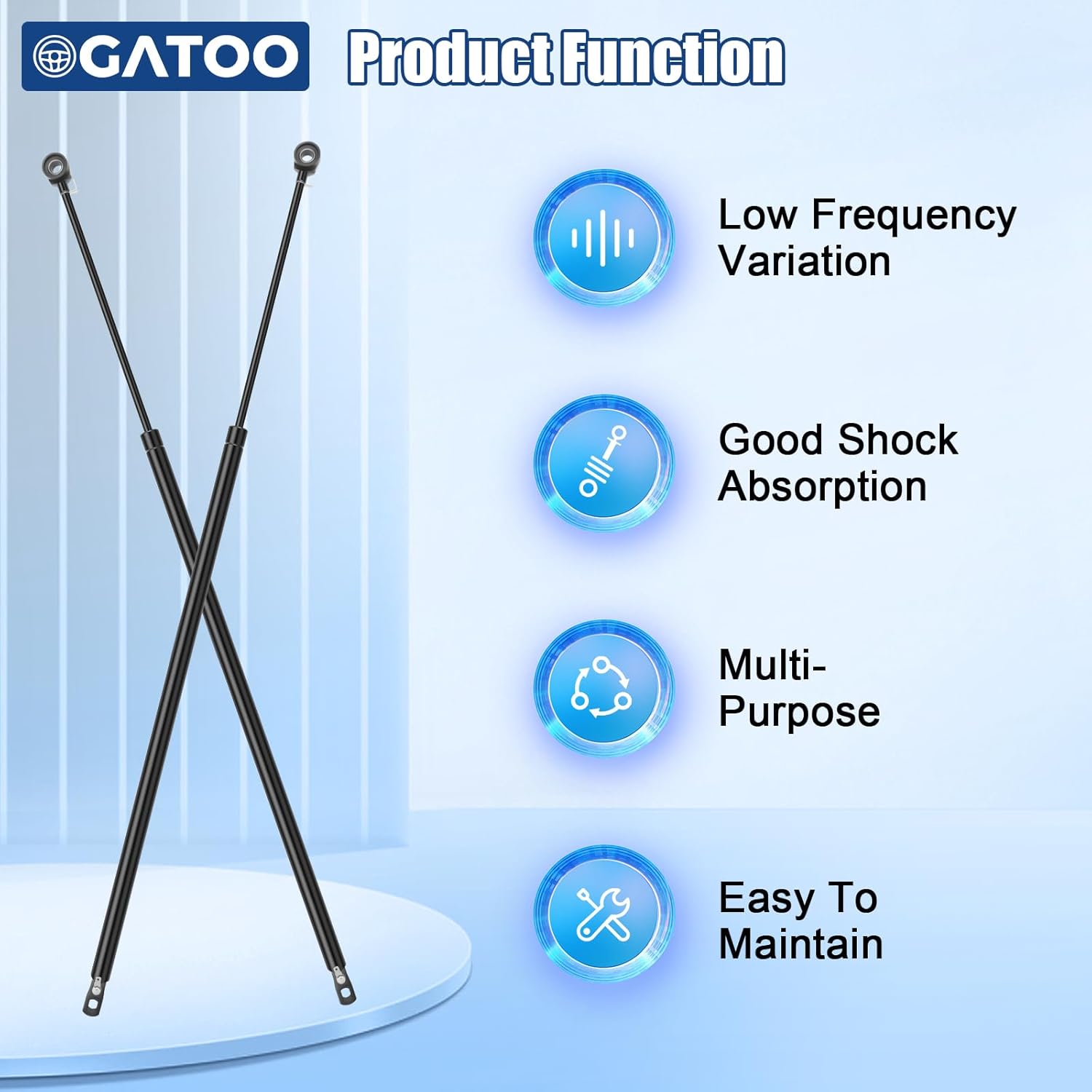 GATOO

Product Function

Low Frequency Variation

Good Shock Absorption

Multi-Purpose

Easy To Maintain